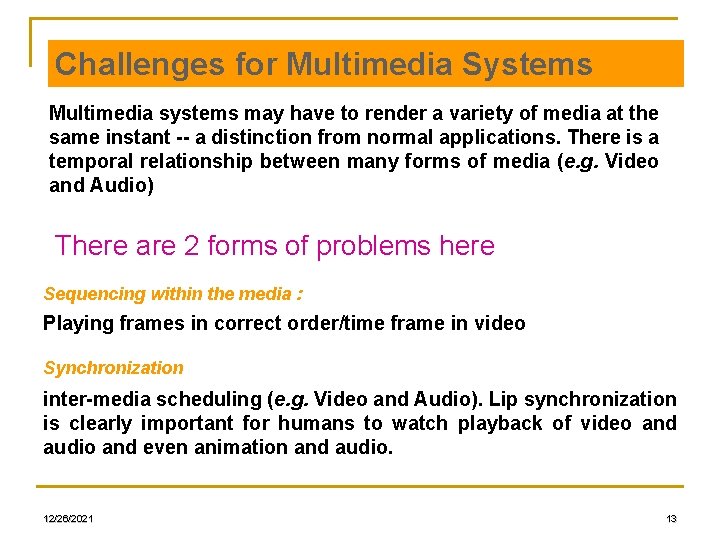 Challenges for Multimedia Systems

Multimedia systems may have to render a variety of media at the same instant -- a distinction from normal applications. There is a temporal relationship between many forms of media (e.g. Video and Audio)

There are 2 forms of problems here

Sequencing within the media :

Playing frames in correct order/time frame in video

Synchronization

inter-media scheduling (e.g. Video and Audio). Lip synchronization is clearly important for humans to watch playback of video and audio and even animation and audio.

12/26/2021

13